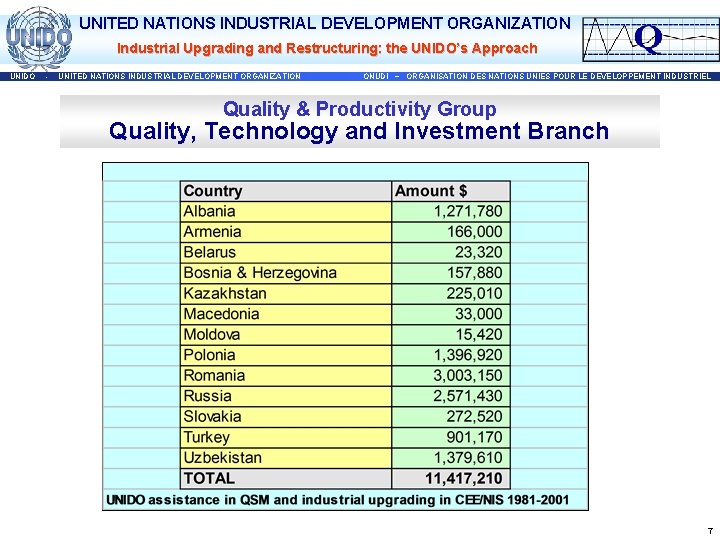 UNIDO

UNITED NATIONS INDUSTRIAL DEVELOPMENT ORGANIZATION
Industrial Upgrading and Restructuring: the UNIDO's Approach

Q

UNIDO - UNITED NATIONS INDUSTRIAL DEVELOPMENT ORGANIZATION ONUDI – ORGANISATION DES NATIONS UNIES POUR LE DEVELOPPEMENT INDUSTRIEL

Quality & Productivity Group
Quality, Technology and Investment Branch

| Country | Amount $ |
|---|---|
| Albania | 1,271,780 |
| Armenia | 166,000 |
| Belarus | 23,320 |
| Bosnia & Herzegovina | 157,880 |
| Kazakhstan | 225,010 |
| Macedonia | 33,000 |
| Moldova | 15,420 |
| Polonia | 1,396,920 |
| Romania | 3,003,150 |
| Russia | 2,571,430 |
| Slovakia | 272,520 |
| Turkey | 901,170 |
| Uzbekistan | 1,379,610 |
| TOTAL | 11,417,210 |

UNIDO assistance in QSM and industrial upgrading in CEE/NIS 1981-2001

7